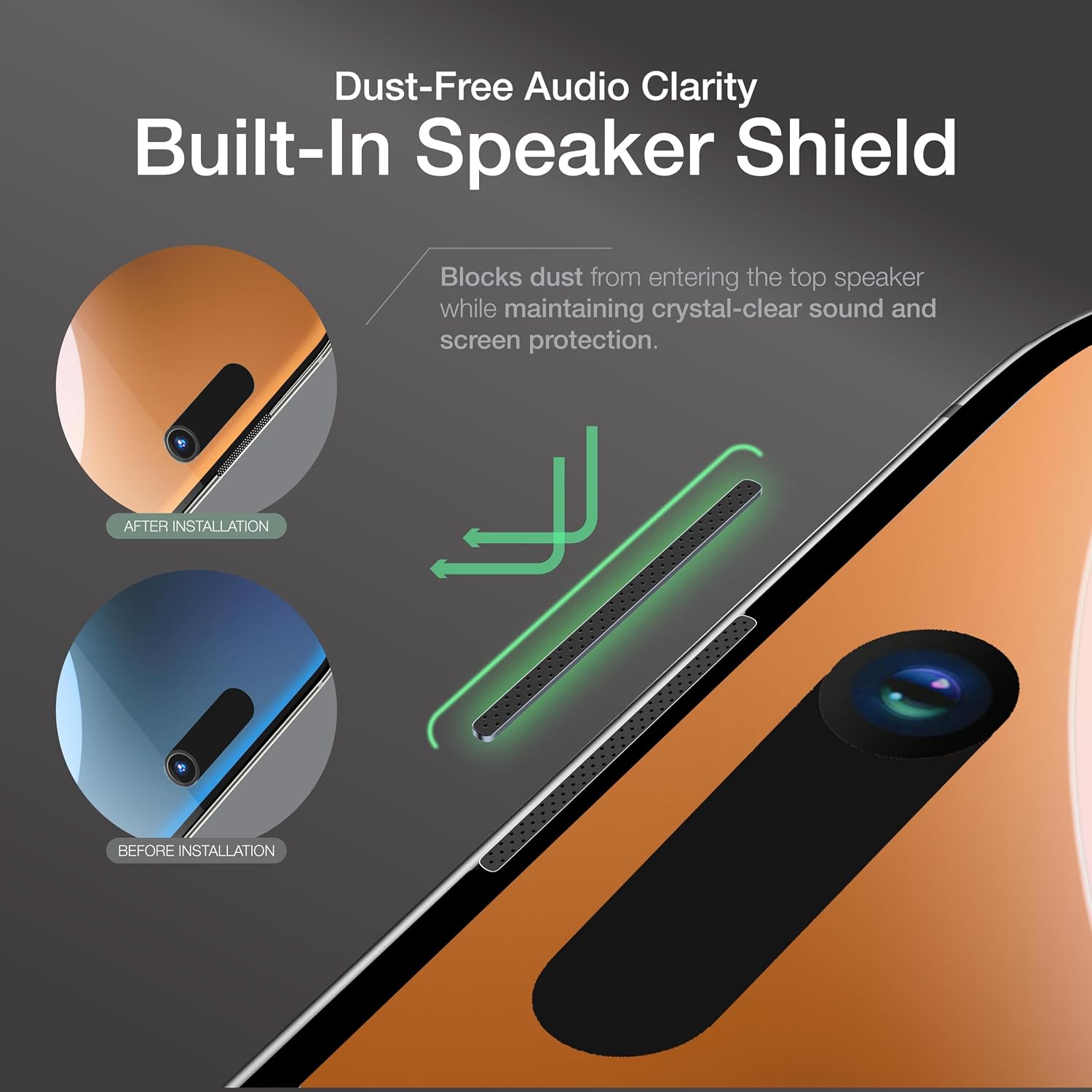 Dust-Free Audio Clarity
Built-In Speaker Shield

Blocks dust from entering the top speaker while maintaining crystal-clear sound and screen protection.

AFTER INSTALLATION

BEFORE INSTALLATION